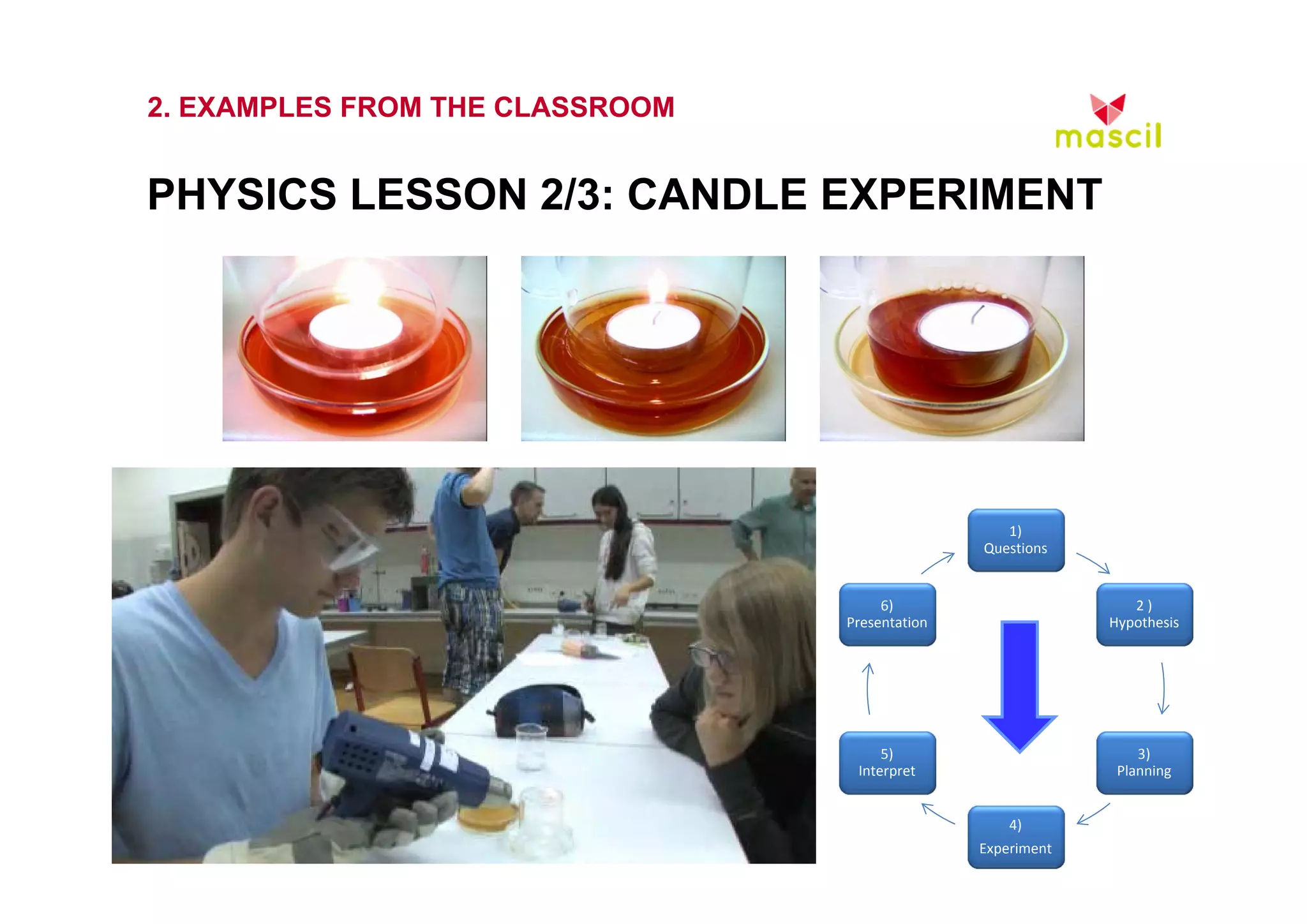 2. EXAMPLES FROM THE CLASSROOM

mascil

PHYSICS LESSON 2/3: CANDLE EXPERIMENT

1) Questions

2 ) Hypothesis

3) Planning

4) Experiment

5) Interpret

6) Presentation